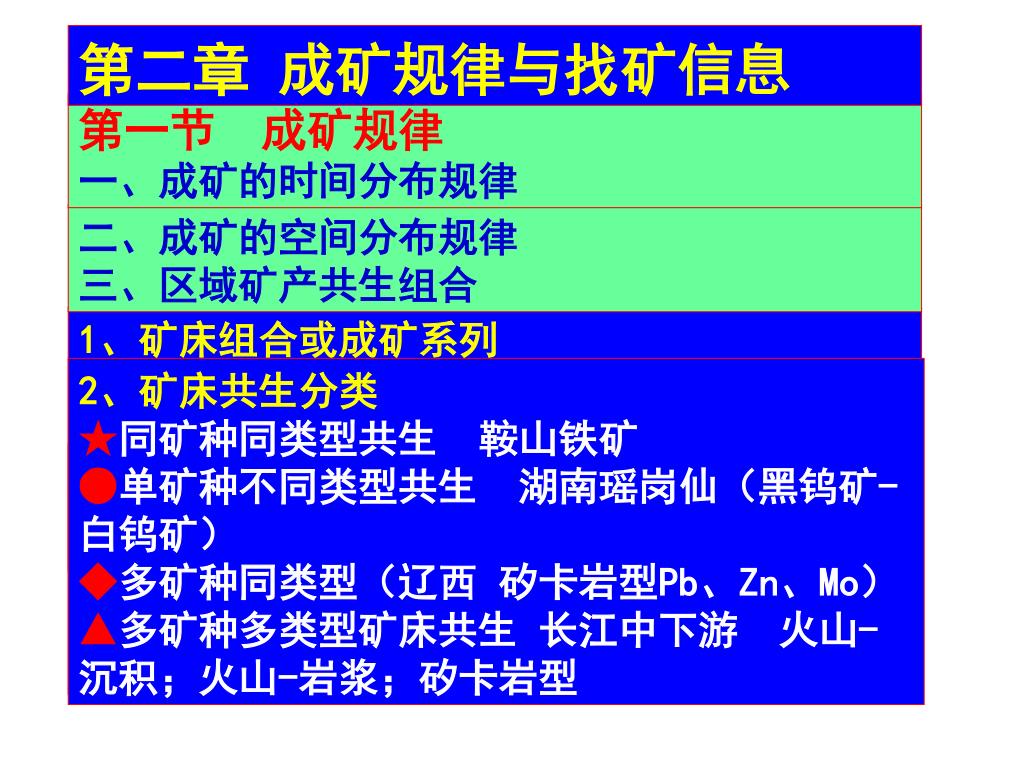 第二章 成矿规律与找矿信息

第一节 成矿规律
一、成矿的时间分布规律

二、成矿的空间分布规律
三、区域矿产共生组合

1、矿床组合或成矿系列

2、矿床共生分类
★同矿种同类型共生 鞍山铁矿
●单矿种不同类型共生 湖南瑶岗仙（黑钨矿-白钨矿）
◆多矿种同类型（辽西 矽卡岩型Pb、Zn、Mo）
▲多矿种多类型矿床共生 长江中下游 火山-沉积；火山-岩浆；矽卡岩型